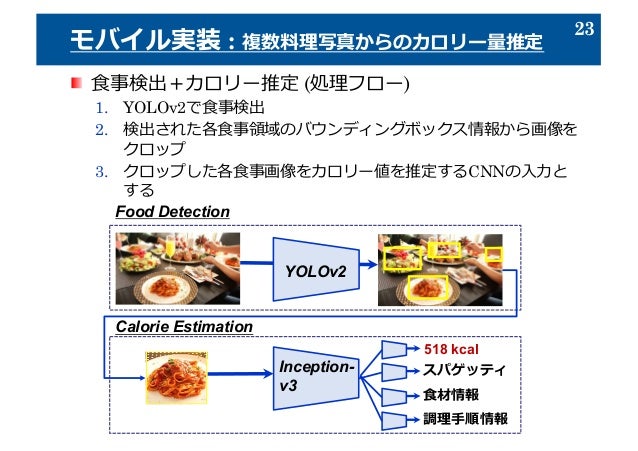 モバイル実装：複数料理写真からのカロリー量推定

23

食事検出＋カロリー推定 (処理フロー)

1. YOLOv2で食事検出
2. 検出された各食事領域のバウンディングボックス情報から画像をクロップ
3. クロップした各食事画像をカロリー値を推定するCNNの入力とする

Food Detection

YOLOv2

Calorie Estimation

Inception-v3

518 kcal

スパゲッティ

食材情報

調理手順情報